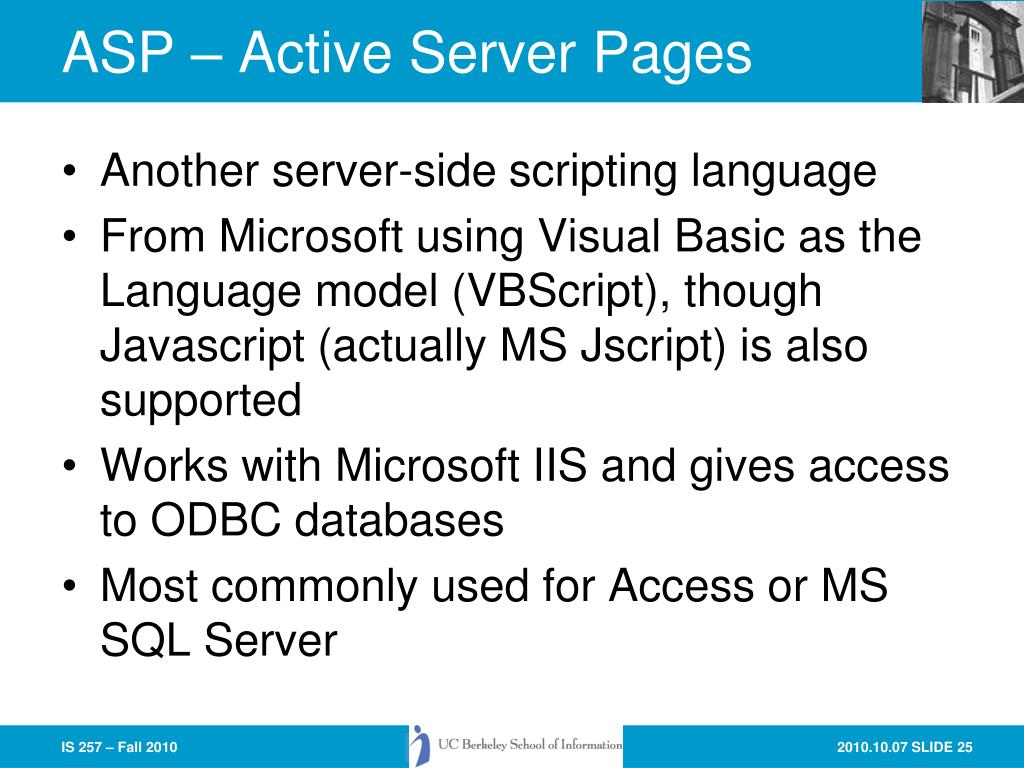 ASP – Active Server Pages

• Another server-side scripting language
• From Microsoft using Visual Basic as the Language model (VBScript), though Javascript (actually MS Jscript) is also supported
• Works with Microsoft IIS and gives access to ODBC databases
• Most commonly used for Access or MS SQL Server

IS 257 – Fall 2010

UC Berkeley School of Information

2010.10.07 SLIDE 25